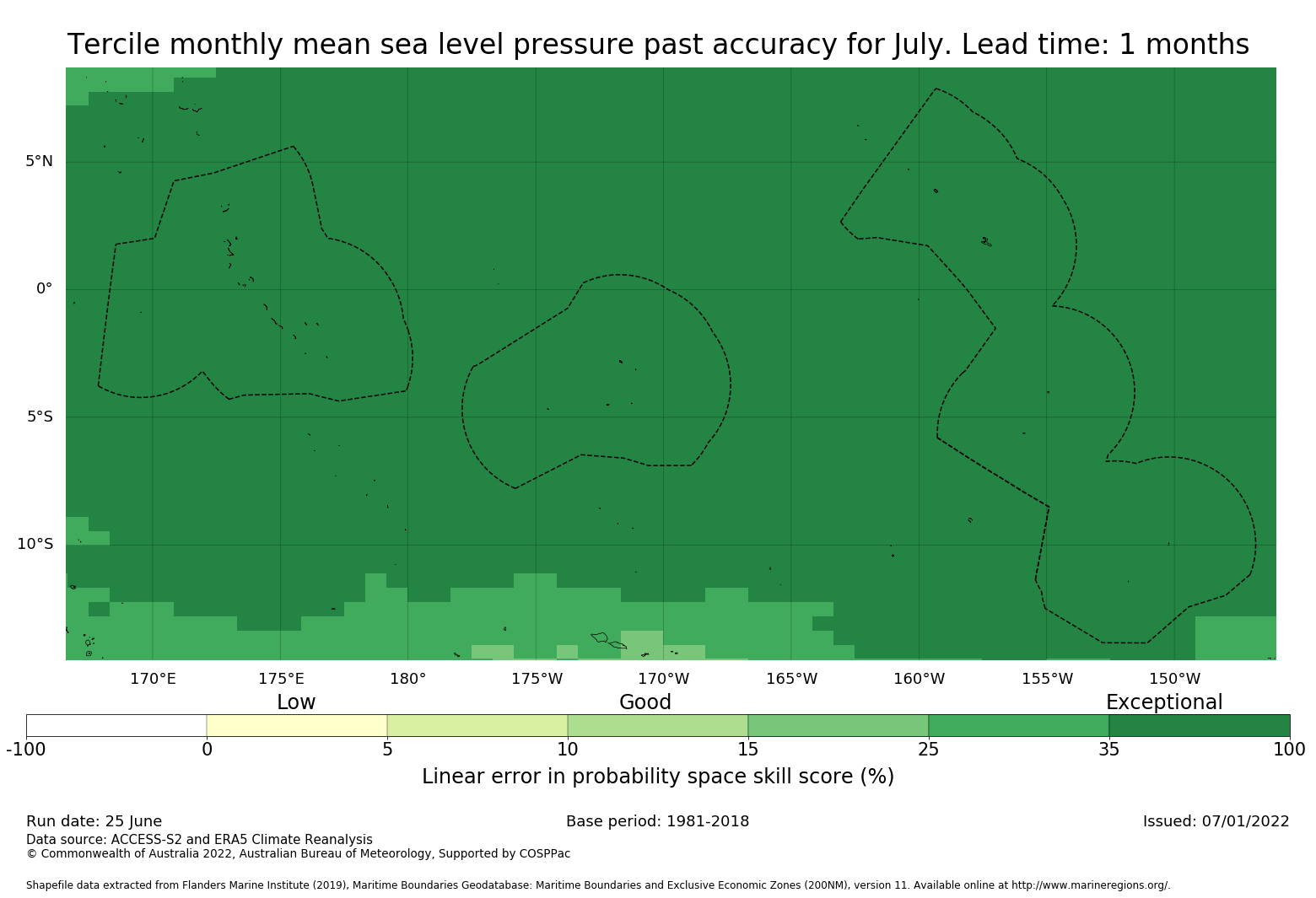 Tercile monthly mean sea level pressure past accuracy for July. Lead time: 1 months

5°N
0°
5°S
10°S

170°E
175°E
180°
175°W
170°W
165°W
160°W
155°W
150°W

Low
Good
Exceptional

-100
0
5
10
15
25
35
100

Linear error in probability space skill score (%)

Run date: 25 June
Base period: 1981-2018
Issued: 07/01/2022
Data source: ACCESS-S2 and ERA5 Climate Reanalysis
© Commonwealth of Australia 2022, Australian Bureau of Meteorology, Supported by COSPPac

Shapefile data extracted from Flanders Marine Institute (2019), Maritime Boundaries Geodatabase: Maritime Boundaries and Exclusive Economic Zones (200NM), version 11. Available online at http://www.marineregions.org/.